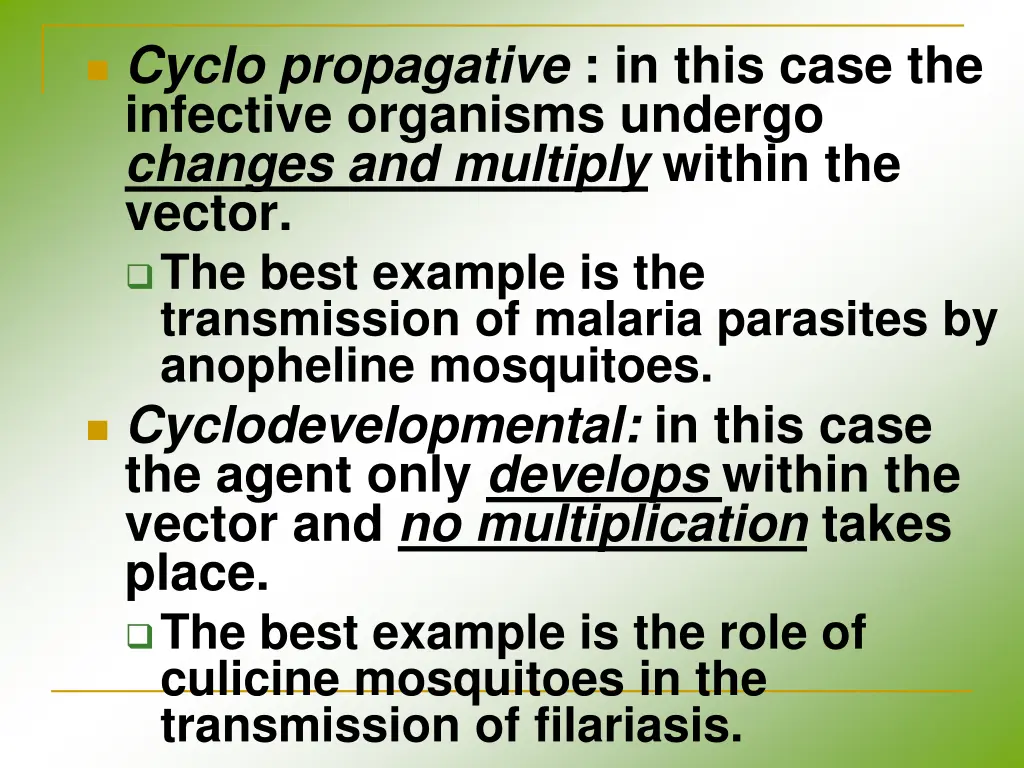 Cyclo propagative : in this case the infective organisms undergo changes and multiply within the vector.

The best example is the transmission of malaria parasites by anopheline mosquitoes.

Cyclodevelopmental: in this case the agent only develops within the vector and no multiplication takes place.

The best example is the role of culicine mosquitoes in the transmission of filariasis.